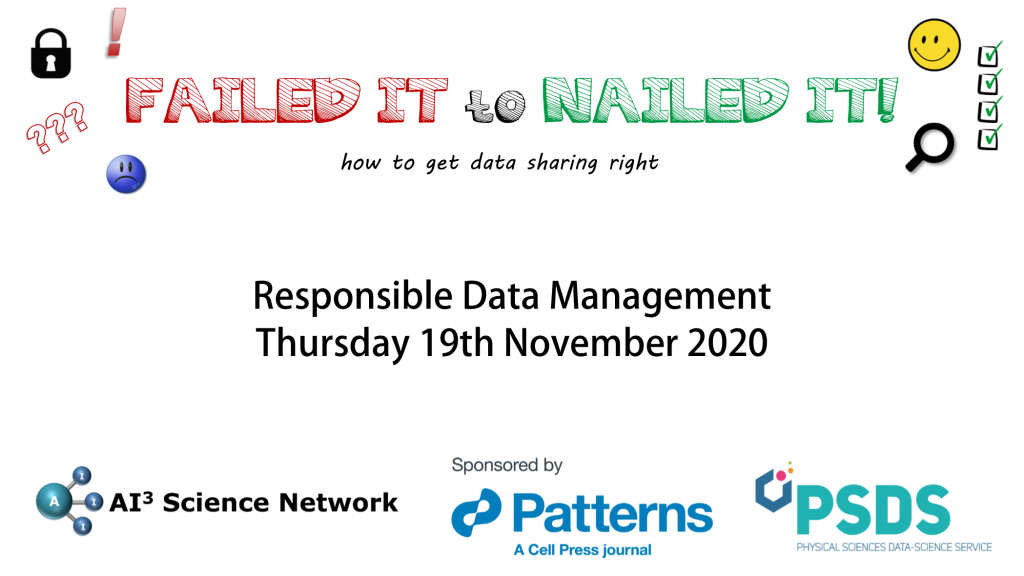 !
???
FAILED IT to NAILED IT!
how to get data sharing right

Responsible Data Management
Thursday 19th November 2020

A I I I
AI³ Science Network

Sponsored by
Patterns
A Cell Press journal

PSDS
PHYSICAL SCIENCES DATA-SCIENCE SERVICE